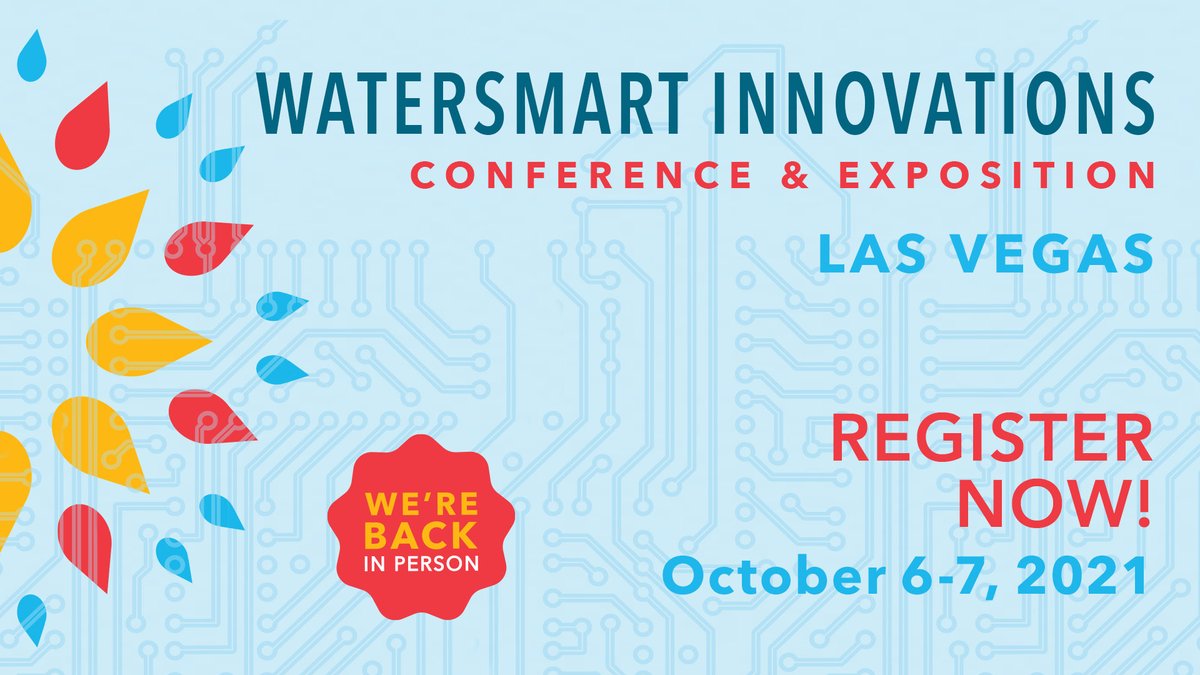 WATERSMART INNOVATIONS
CONFERENCE & EXPOSITION

LAS VEGAS

WE'RE BACK IN PERSON

REGISTER NOW!

October 6-7, 2021